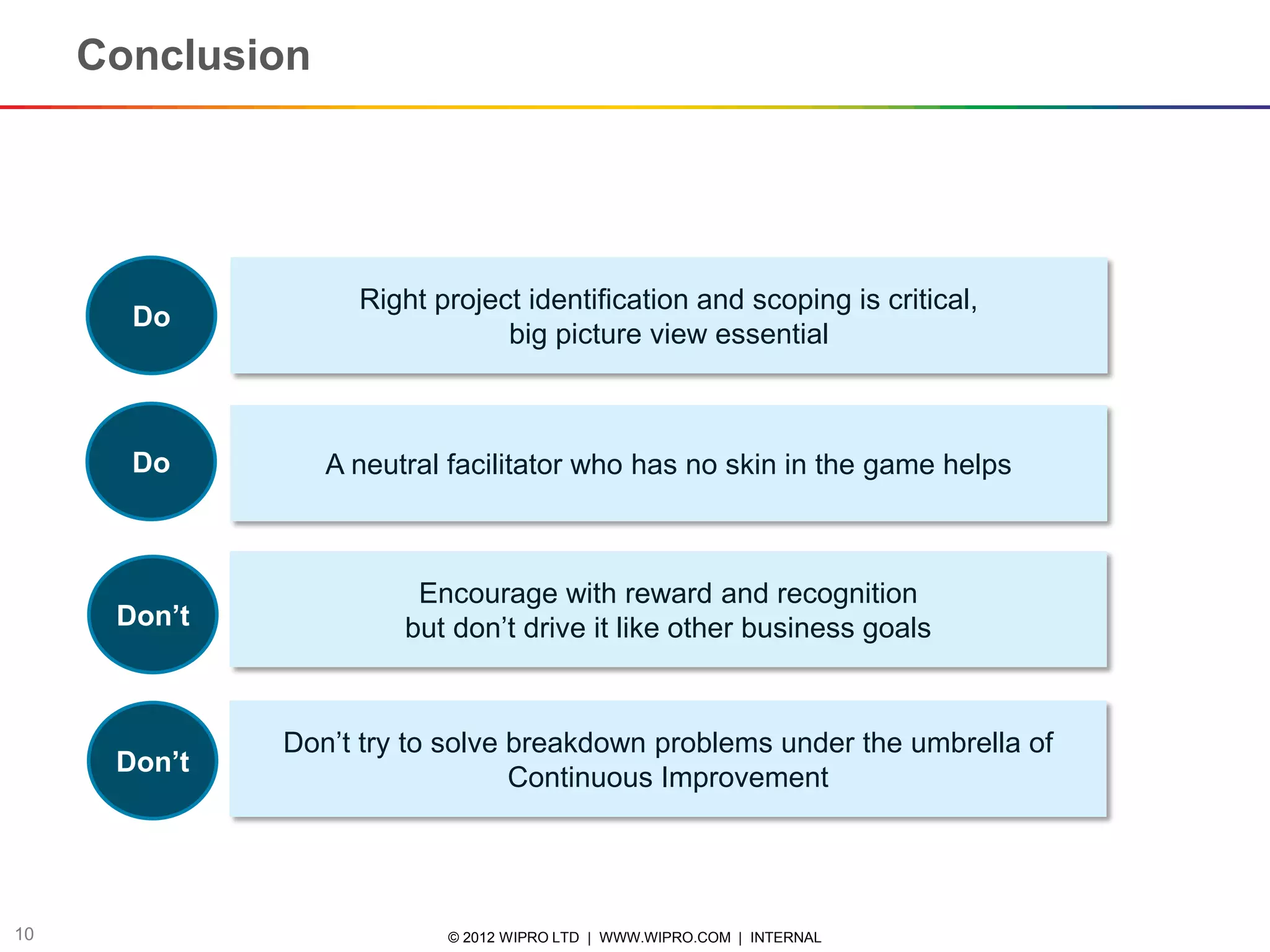 Conclusion

Do

Right project identification and scoping is critical, big picture view essential

Do

A neutral facilitator who has no skin in the game helps

Don't

Encourage with reward and recognition but don't drive it like other business goals

Don't

Don't try to solve breakdown problems under the umbrella of Continuous Improvement

10

© 2012 WIPRO LTD | WWW.WIPRO.COM | INTERNAL